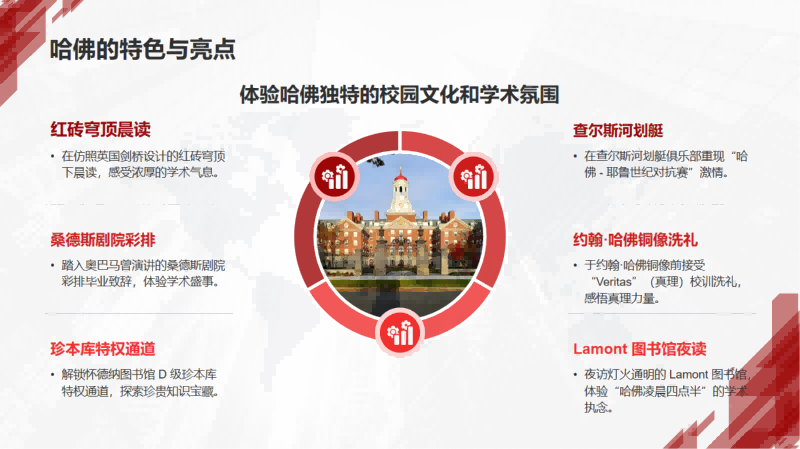 哈佛的特色与亮点

体验哈佛独特的校园文化和学术氛围

红砖穹顶晨读

• 在仿照英国剑桥设计的红砖穹顶下晨读，感受浓厚的学术气息。

桑德斯剧院彩排

• 踏入奥巴马曾演讲的桑德斯剧院彩排毕业致辞，体验学术盛事。

珍本库特权通道

• 解锁怀德纳图书馆 D 级珍本库特权通道，探索珍贵知识宝藏。

查尔斯河划艇

• 在查尔斯河划艇俱乐部重现“哈佛 - 耶鲁世纪对抗赛”激情。

约翰·哈佛铜像洗礼

• 于约翰·哈佛铜像前接受“Veritas”（真理）校训洗礼，感悟真理力量。

Lamont 图书馆夜读

• 夜访灯火通明的 Lamont 图书馆，体验“哈佛凌晨四点半”的学术执念。